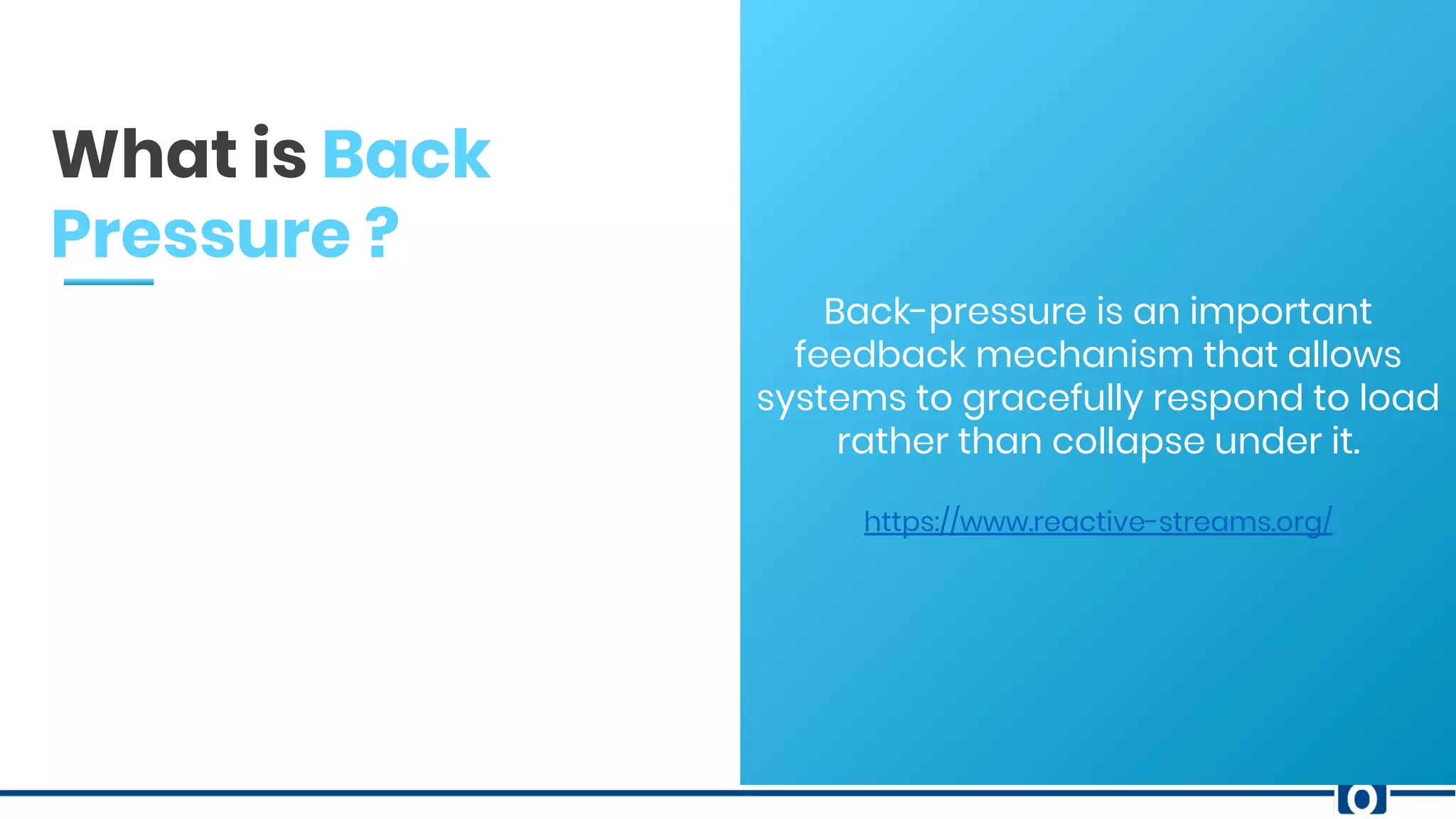 What is Back Pressure ?

Back-pressure is an important feedback mechanism that allows systems to gracefully respond to load rather than collapse under it.

https://www.reactive-streams.org/